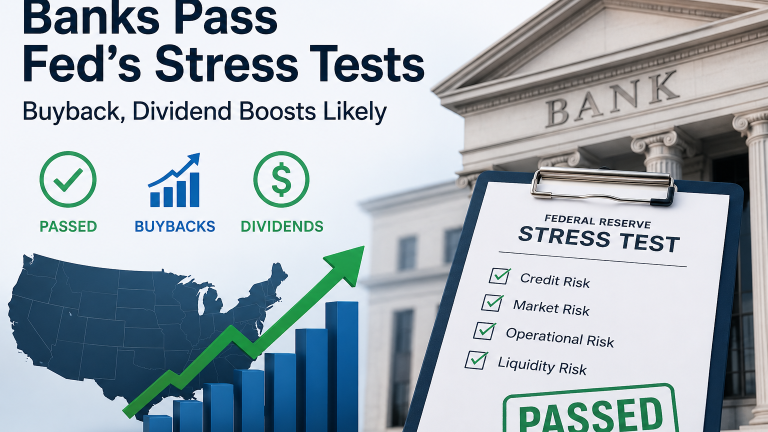 Banks Pass Fed's Stress Tests

Buyback, Dividend Boosts Likely

PASSED

BUYBACKS

DIVIDENDS

BANK

FEDERAL RESERVE
STRESS TEST

Credit Risk

Market Risk

Operational Risk

Liquidity Risk

PASSED